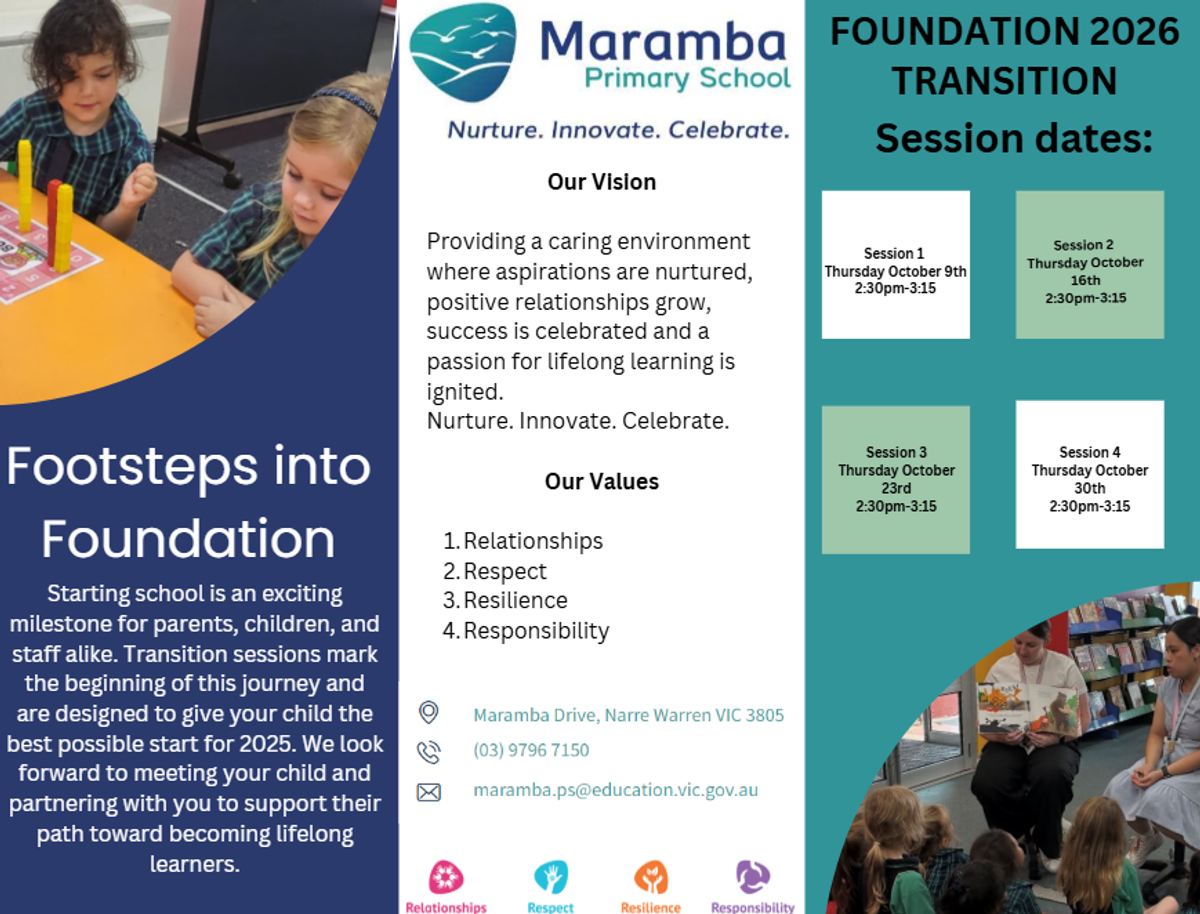 Footsteps into Foundation

Starting school is an exciting milestone for parents, children, and staff alike. Transition sessions mark the beginning of this journey and are designed to give your child the best possible start for 2025. We look forward to meeting your child and partnering with you to support their path toward becoming lifelong learners.

Maramba Primary School

Nurture. Innovate. Celebrate.

Our Vision

Providing a caring environment where aspirations are nurtured, positive relationships grow, success is celebrated and a passion for lifelong learning is ignited.
Nurture. Innovate. Celebrate.

Our Values

1. Relationships
2. Respect
3. Resilience
4. Responsibility

Maramba Drive, Narre Warren VIC 3805
(03) 9796 7150
maramba.ps@education.vic.gov.au

Relationships Respect Resilience Responsibility

FOUNDATION 2026 TRANSITION
Session dates:

Session 1
Thursday October 9th
2:30pm-3:15

Session 2
Thursday October 16th
2:30pm-3:15

Session 3
Thursday October 23rd
2:30pm-3:15

Session 4
Thursday October 30th
2:30pm-3:15